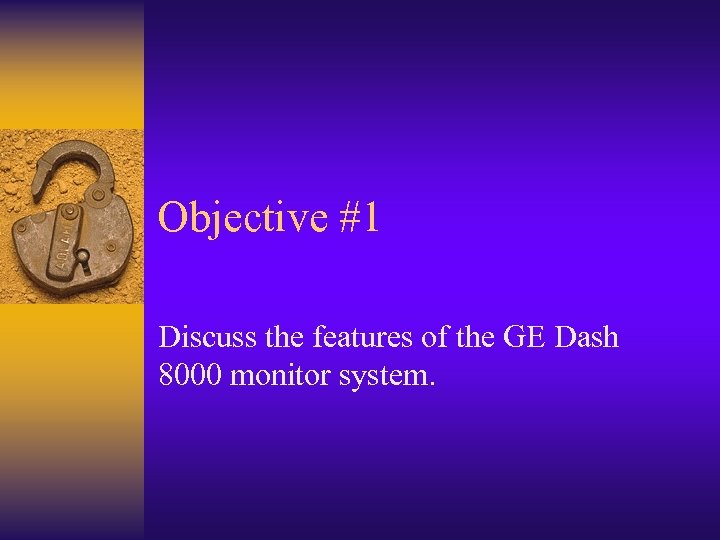 Objective #1

Discuss the features of the GE Dash 8000 monitor system.